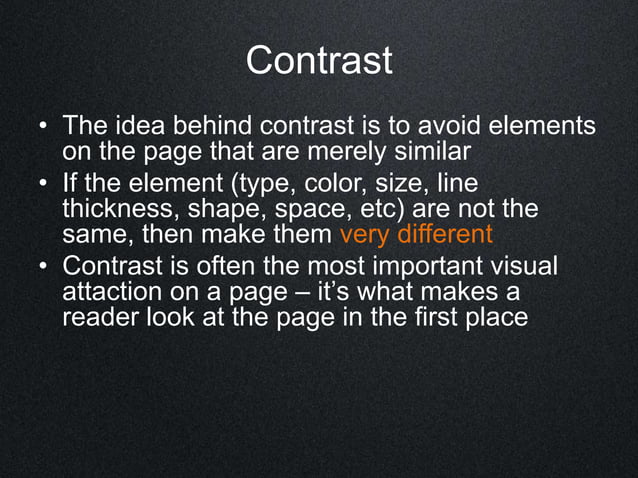 Contrast

• The idea behind contrast is to avoid elements on the page that are merely similar
• If the element (type, color, size, line thickness, shape, space, etc) are not the same, then make them very different
• Contrast is often the most important visual attaction on a page – it's what makes a reader look at the page in the first place